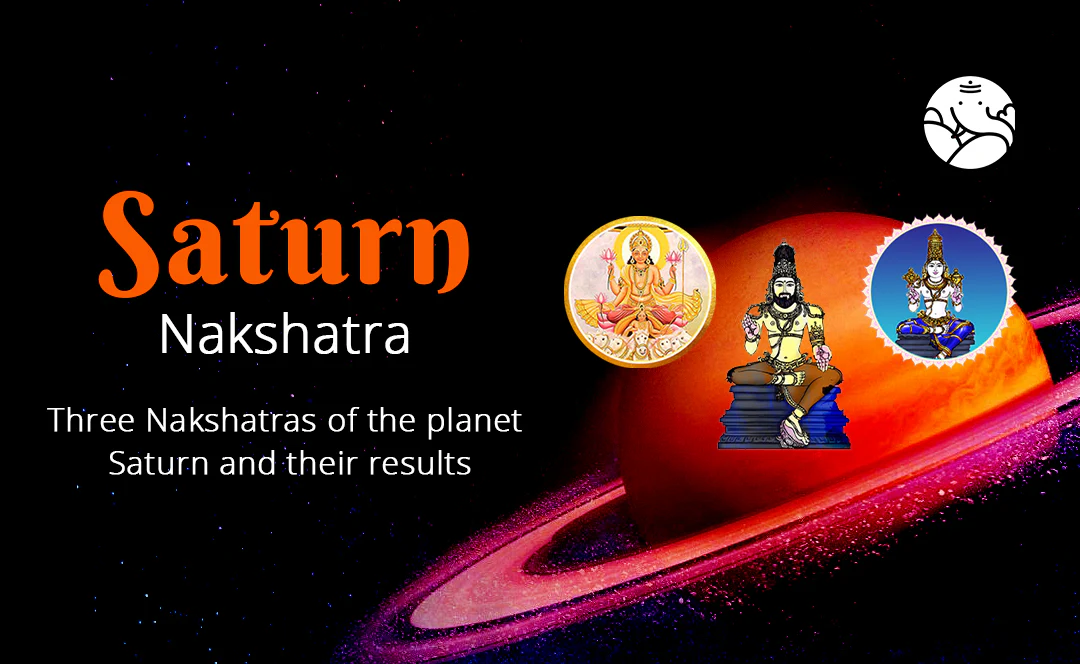 Saturn
Nakshatra

Three Nakshatras of the planet Saturn and their results